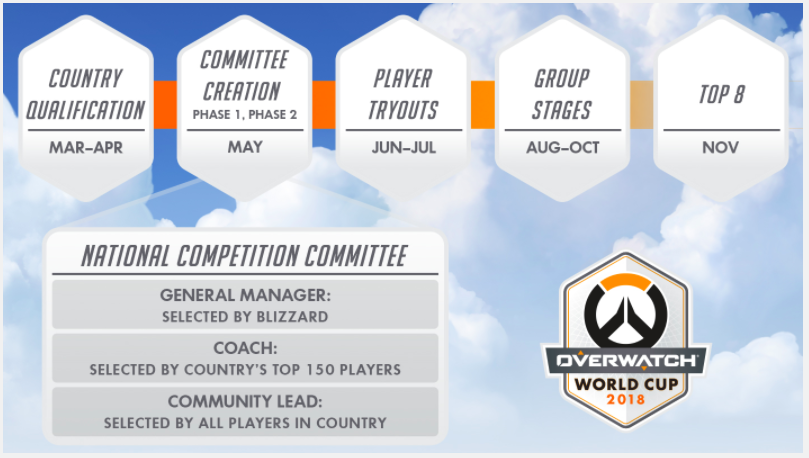 COUNTRY QUALIFICATION
MAR–APR

COMMITTEE CREATION
PHASE 1, PHASE 2
MAY

PLAYER TRYOUTS
JUN–JUL

GROUP STAGES
AUG–OCT

TOP 8
NOV

NATIONAL COMPETITION COMMITTEE

GENERAL MANAGER:
SELECTED BY BLIZZARD

COACH:
SELECTED BY COUNTRY'S TOP 150 PLAYERS

COMMUNITY LEAD:
SELECTED BY ALL PLAYERS IN COUNTRY

OVERWATCH
WORLD CUP
2018